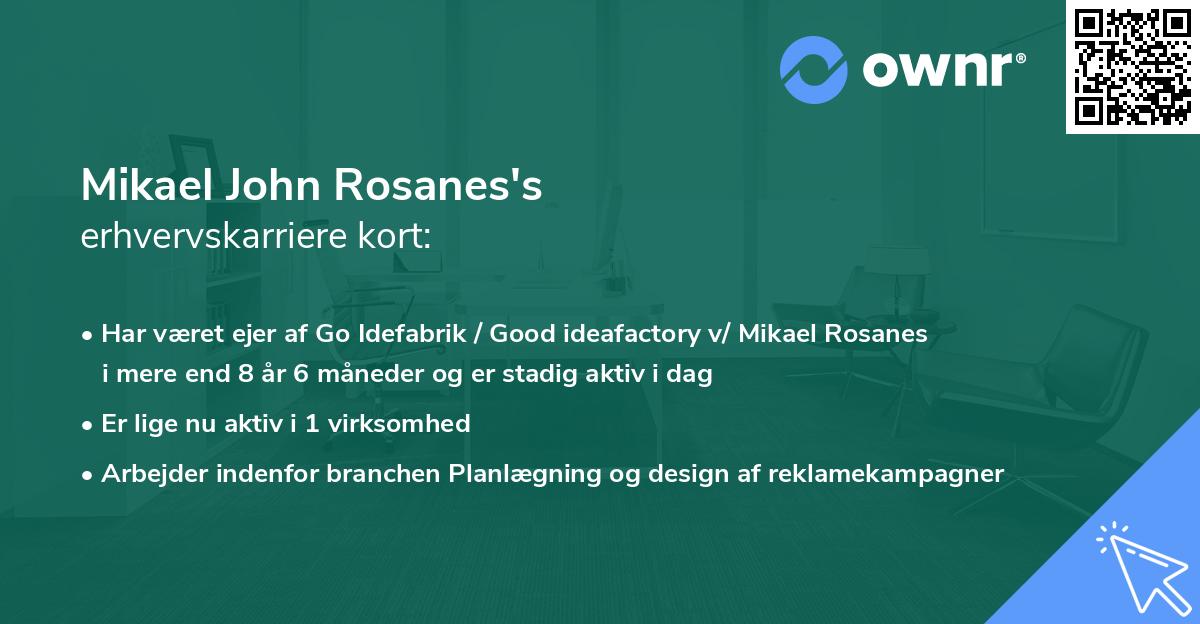 ownr®

Mikael John Rosanes's
erhvervskarriere kort:

• Har været ejer af Go Idefabrik / Good ideafactory v/ Mikael Rosanes i mere end 8 år 6 måneder og er stadig aktiv i dag

• Er lige nu aktiv i 1 virksomhed

• Arbejder indenfor branchen Planlægning og design af reklamekampagner